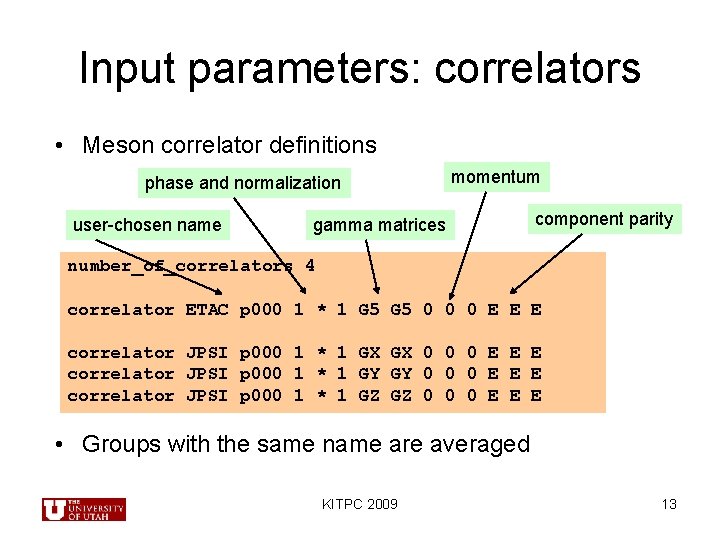 Input parameters: correlators

• Meson correlator definitions

phase and normalization

momentum

user-chosen name

gamma matrices

component parity

number_of_correlators 4

correlator ETAC p000 1 * 1 G5 G5 0 0 0 E E E

correlator JPSI p000 1 * 1 GX GX 0 0 0 E E E
correlator JPSI p000 1 * 1 GY GY 0 0 0 E E E
correlator JPSI p000 1 * 1 GZ GZ 0 0 0 E E E

• Groups with the same name are averaged

THE UNIVERSITY OF UTAH

KITPC 2009

13